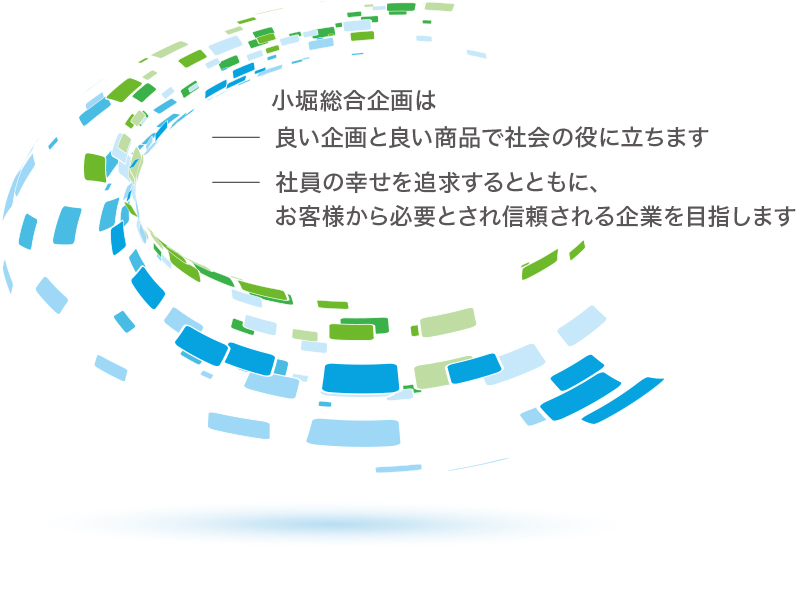 小堀総合企画は

—— 良い企画と良い商品で社会の役に立ちます

—— 社員の幸せを追求するとともに、
お客様から必要とされ信頼される企業を目指します